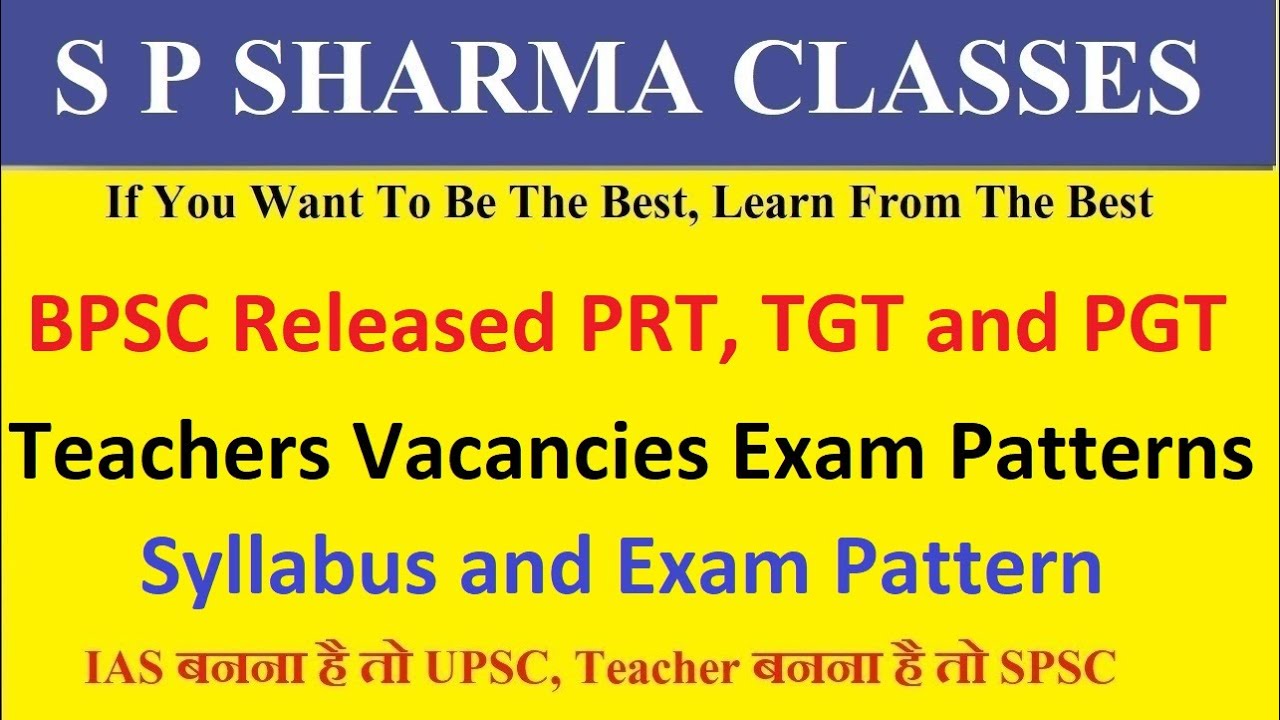 S P SHARMA CLASSES

If You Want To Be The Best, Learn From The Best

BPSC Released PRT, TGT and PGT

Teachers Vacancies Exam Patterns

Syllabus and Exam Pattern

IAS बनना है तो UPSC, Teacher बनना है तो SPSC